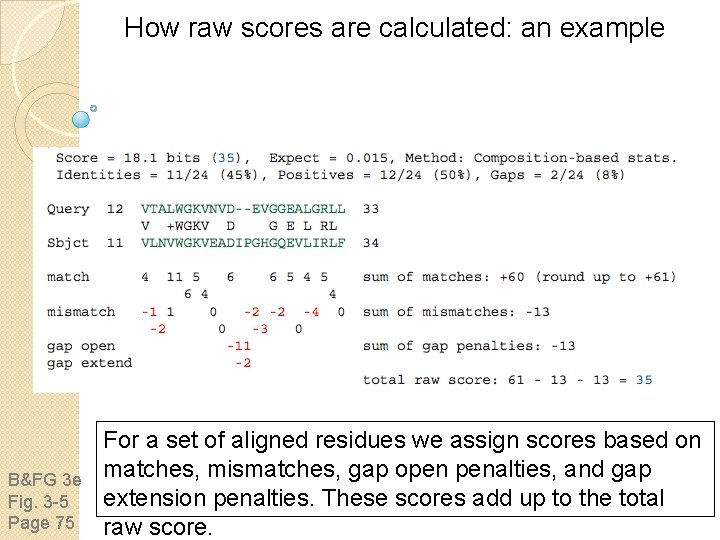 How raw scores are calculated: an example

Score = 18.1 bits (35), Expect = 0.015, Method: Composition-based stats.
Identities = 11/24 (45%), Positives = 12/24 (50%), Gaps = 2/24 (8%)

Query 12 VTALWGKVNVD--EVGGEALGRLL 33
V +WGKV D G E L RL
Sbjct 11 VLNVWGKVEADIPGHGQEVLIRLF 34

match 4 11 5 6 6 5 4 5 sum of matches: +60 (round up to +61)
6 4 4
mismatch -1 1 0 -2 -2 -4 0 sum of mismatches: -13
-2 0 -3 0
gap open -11 sum of gap penalties: -13
gap extend -2
total raw score: 61 - 13 - 13 = 35

For a set of aligned residues we assign scores based on matches, mismatches, gap open penalties, and gap extension penalties. These scores add up to the total raw score.

B&FG 3e
Fig. 3-5
Page 75